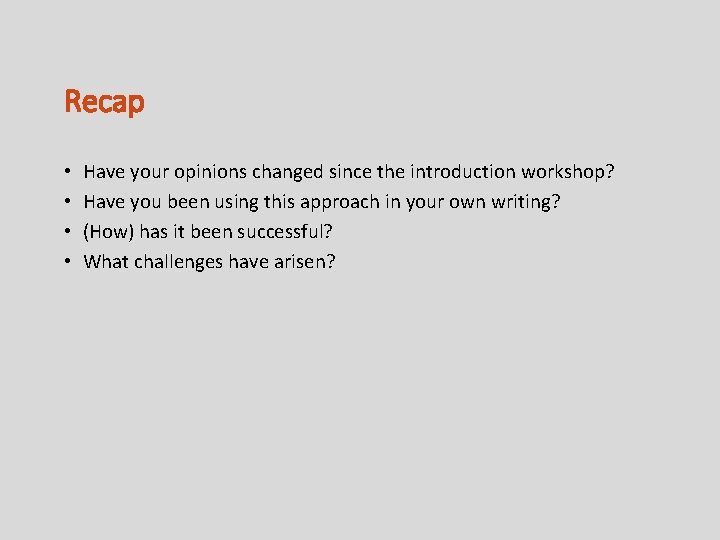 Recap

• Have your opinions changed since the introduction workshop?
• Have you been using this approach in your own writing?
• (How) has it been successful?
• What challenges have arisen?